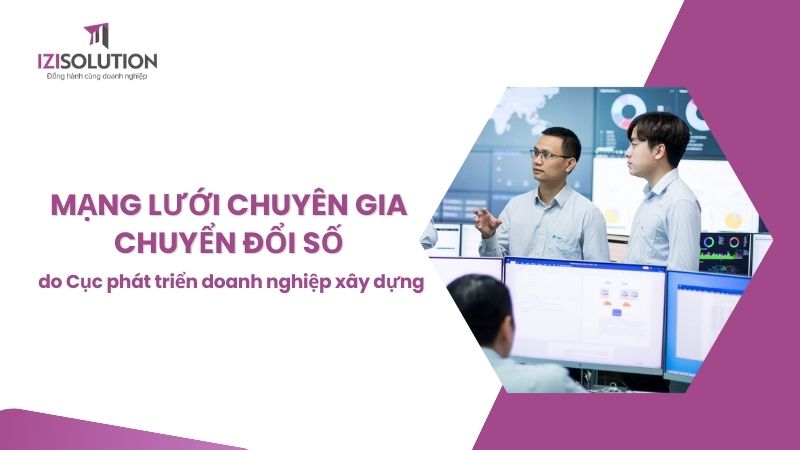 IZISOLUTION
Đồng hành cùng doanh nghiệp

MẠNG LƯỚI CHUYÊN GIA CHUYỂN ĐỔI SỐ

do Cục phát triển doanh nghiệp xây dựng